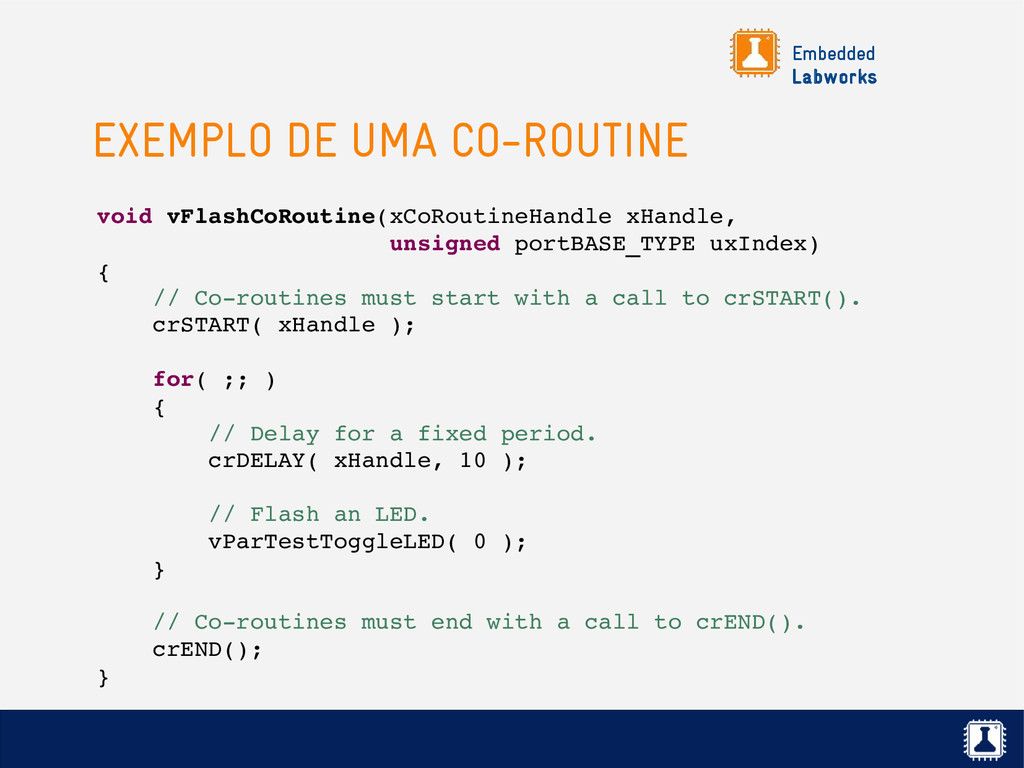 Embedded
Labworks

EXEMPLO DE UMA CO-ROUTINE

void vFlashCoRoutine(xCoRoutineHandle xHandle,
                     unsigned portBASE_TYPE uxIndex)
{
    // Co-routines must start with a call to crSTART().
    crSTART( xHandle );

    for( ;; )
    {
        // Delay for a fixed period.
        crDELAY( xHandle, 10 );

        // Flash an LED.
        vParTestToggleLED( 0 );
    }

    // Co-routines must end with a call to crEND().
    crEND();
}